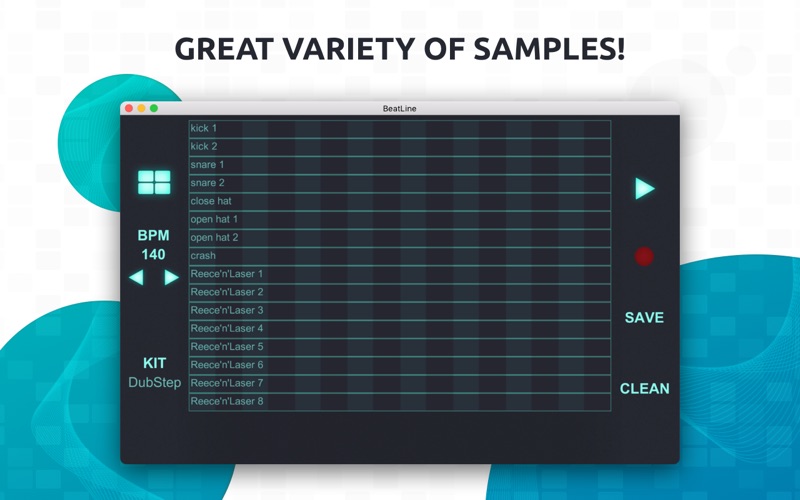 GREAT VARIETY OF SAMPLES!

BeatLine

BPM
140

KIT
DubStep

kick 1
kick 2
snare 1
snare 2
close hat
open hat 1
open hat 2
crash
Reece'n'Laser 1
Reece'n'Laser 2
Reece'n'Laser 3
Reece'n'Laser 4
Reece'n'Laser 5
Reece'n'Laser 6
Reece'n'Laser 7
Reece'n'Laser 8

SAVE

CLEAN